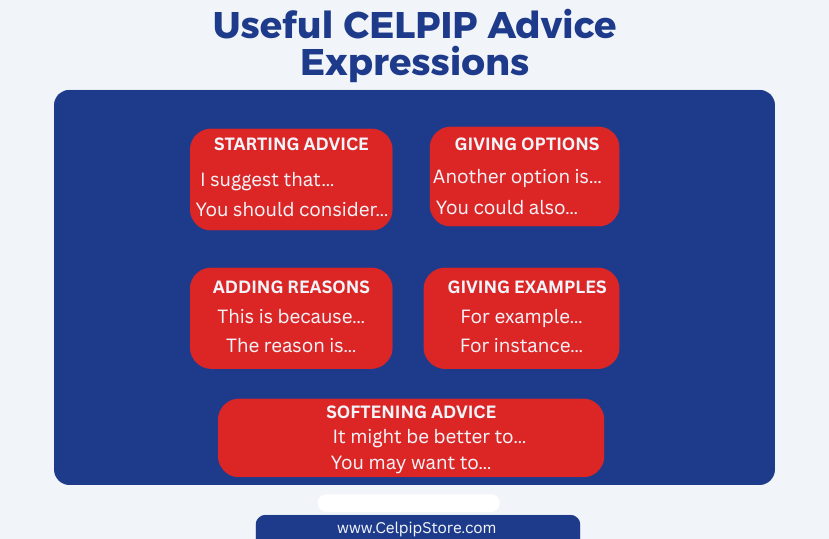 Useful CELPIP Advice Expressions

STARTING ADVICE
I suggest that...
You should consider...

GIVING OPTIONS
Another option is...
You could also...

ADDING REASONS
This is because...
The reason is...

GIVING EXAMPLES
For example...
For instance...

SOFTENING ADVICE
It might be better to...
You may want to...

www.CelpipStore.com